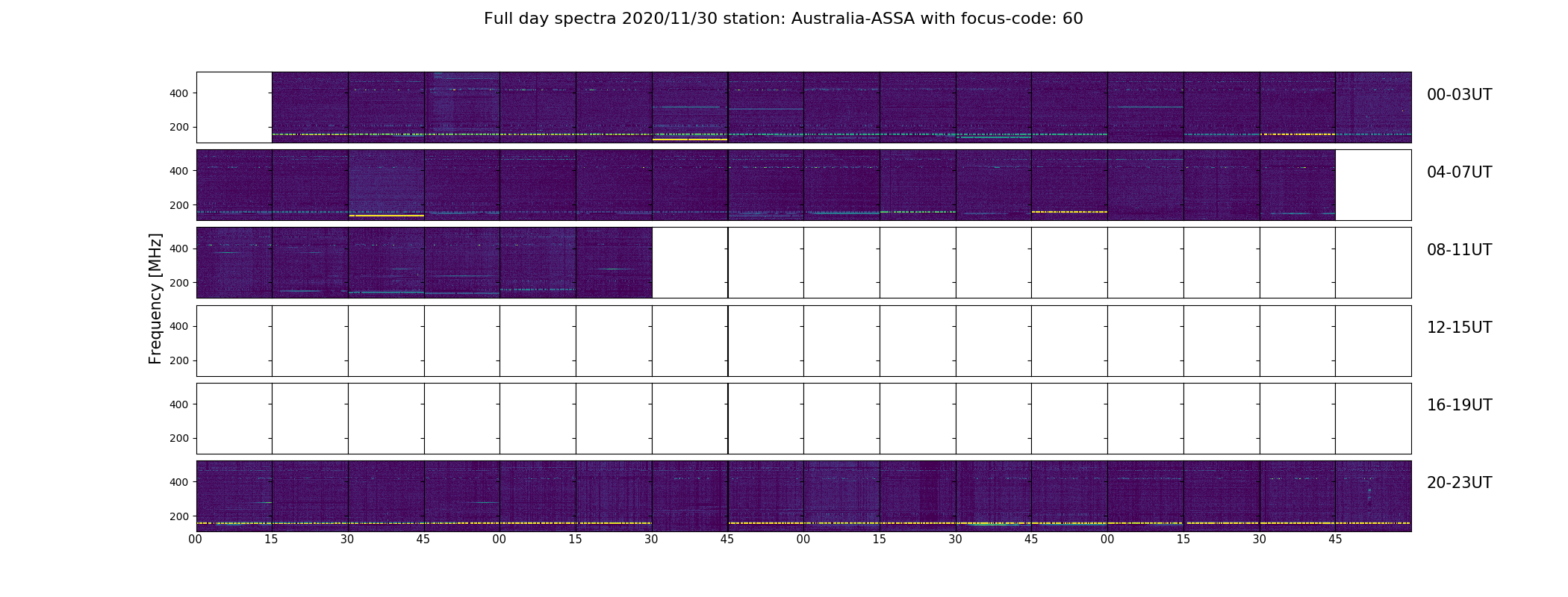 Full day spectra 2020/11/30 station: Australia-ASSA with focus-code: 60

Frequency [MHz]

400
200
00-03UT

400
200
04-07UT

400
200
08-11UT

400
200
12-15UT

400
200
16-19UT

400
200
20-23UT

00 15 30 45 00 15 30 45 00 15 30 45 00 15 30 45